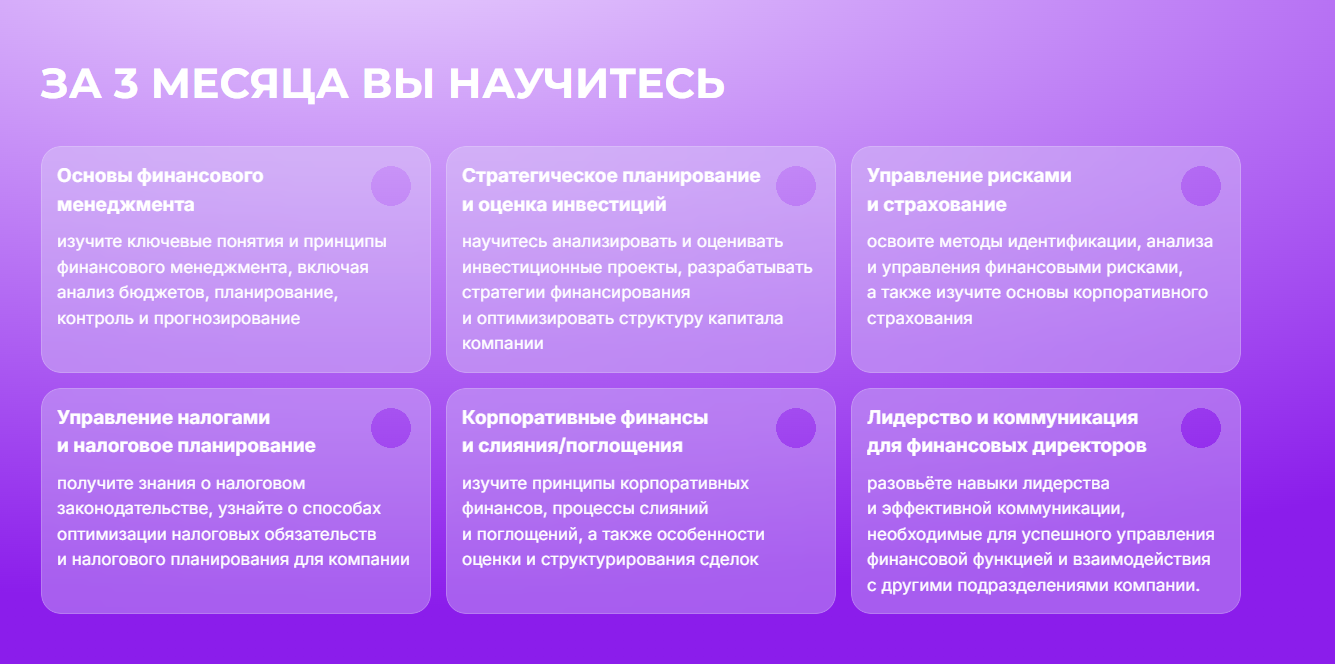 ЗА 3 МЕСЯЦА ВЫ НАУЧИТЕСЬ

Основы финансового менеджмента

изучите ключевые понятия и принципы финансового менеджмента, включая анализ бюджетов, планирование, контроль и прогнозирование

Стратегическое планирование и оценка инвестиций

научитесь анализировать и оценивать инвестиционные проекты, разрабатывать стратегии финансирования и оптимизировать структуру капитала компании

Управление рисками и страхование

освоите методы идентификации, анализа и управления финансовыми рисками, а также изучите основы корпоративного страхования

Управление налогами и налоговое планирование

получите знания о налоговом законодательстве, узнайте о способах оптимизации налоговых обязательств и налогового планирования для компании

Корпоративные финансы и слияния/поглощения

изучите принципы корпоративных финансов, процессы слияний и поглощений, а также особенности оценки и структурирования сделок

Лидерство и коммуникация для финансовых директоров

разовьёте навыки лидерства и эффективной коммуникации, необходимые для успешного управления финансовой функцией и взаимодействия с другими подразделениями компании.